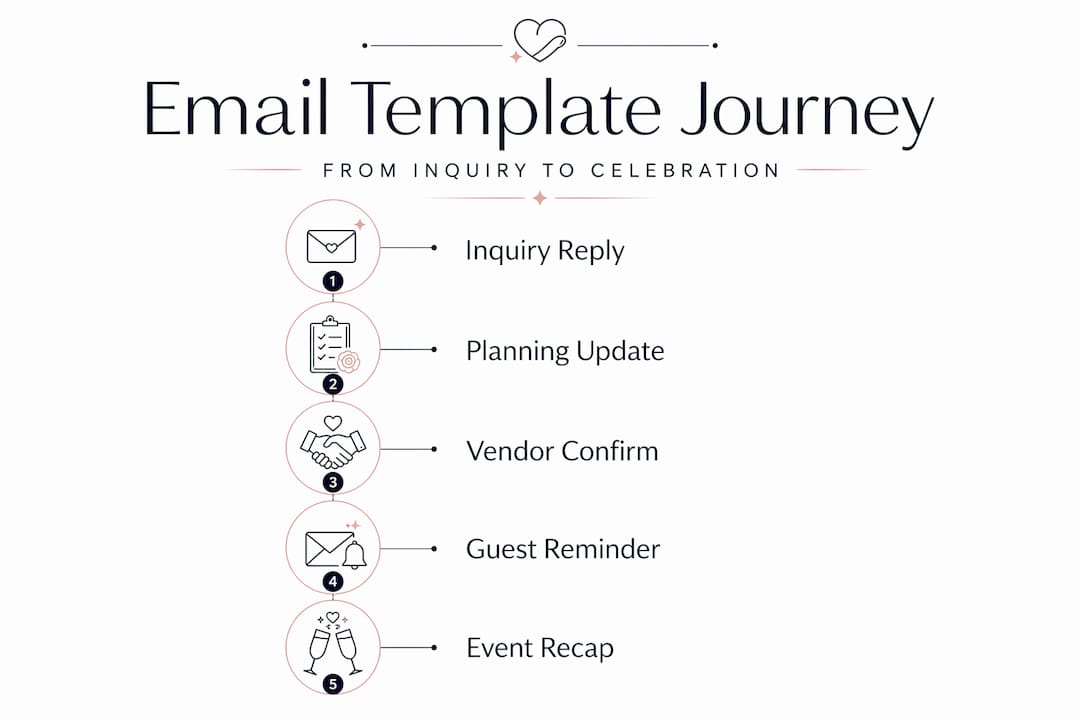 Email Template Journey

FROM INQUIRY TO CELEBRATION

1 Inquiry Reply

2 Planning Update

3 Vendor Confirm

4 Guest Reminder

5 Event Recap